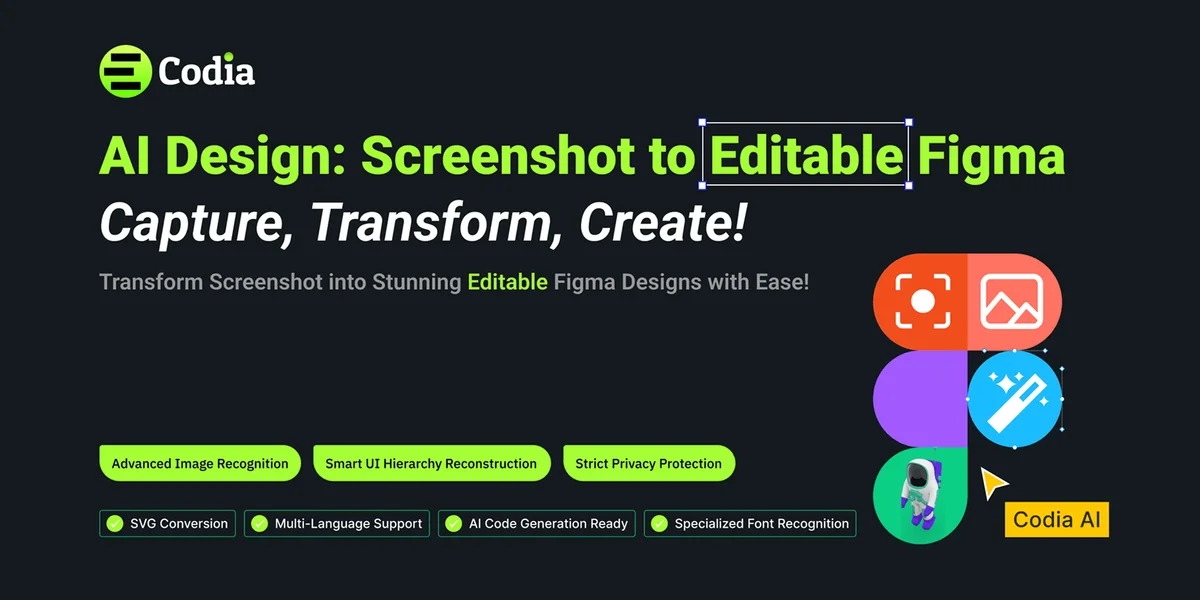 Codia

AI Design: Screenshot to Editable Figma

Capture, Transform, Create!

Transform Screenshot into Stunning Editable Figma Designs with Ease!

Advanced Image Recognition

Smart UI Hierarchy Reconstruction

Strict Privacy Protection

SVG Conversion

Multi-Language Support

AI Code Generation Ready

Specialized Font Recognition

Codia AI